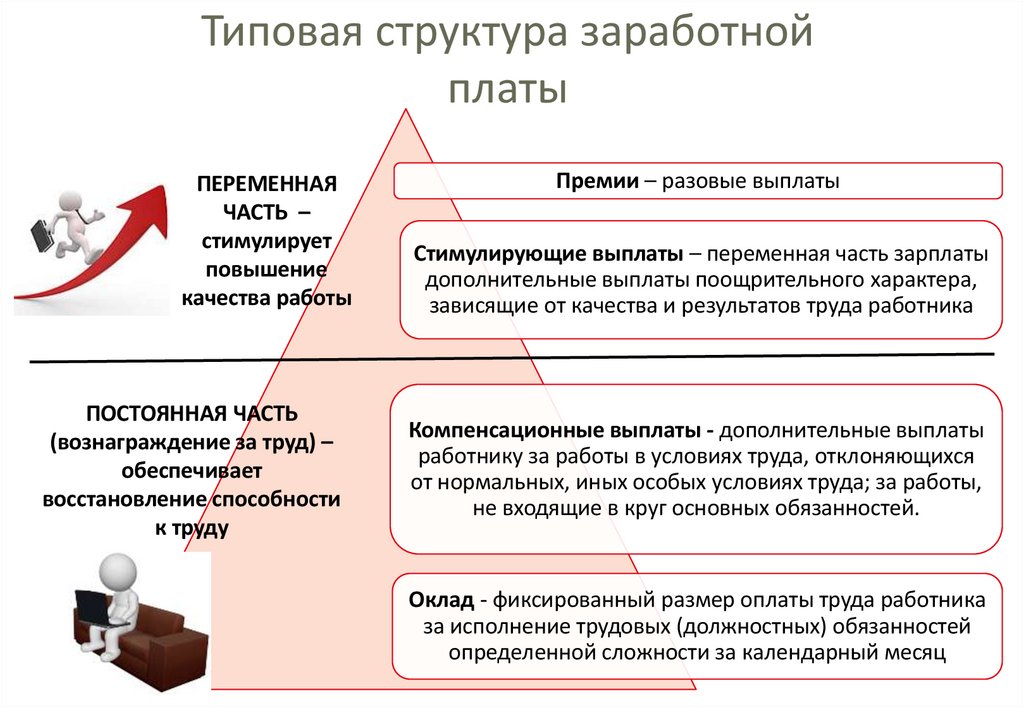 Типовая структура заработной платы

ПЕРЕМЕННАЯ ЧАСТЬ – стимулирует повышение качества работы

Премии – разовые выплаты

Стимулирующие выплаты – переменная часть зарплаты дополнительные выплаты поощрительного характера, зависящие от качества и результатов труда работника

ПОСТОЯННАЯ ЧАСТЬ (вознаграждение за труд) – обеспечивает восстановление способности к труду

Компенсационные выплаты - дополнительные выплаты работнику за работы в условиях труда, отклоняющихся от нормальных, иных особых условиях труда; за работы, не входящие в круг основных обязанностей.

Оклад - фиксированный размер оплаты труда работника за исполнение трудовых (должностных) обязанностей определенной сложности за календарный месяц